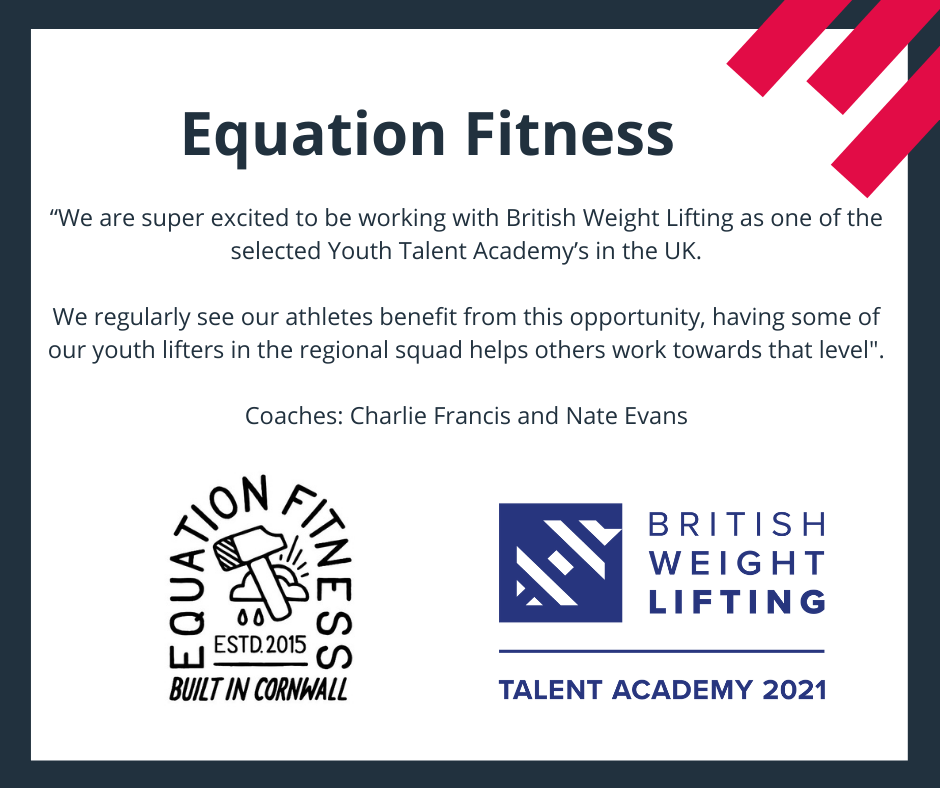 Equation Fitness

“We are super excited to be working with British Weight Lifting as one of the selected Youth Talent Academy’s in the UK.

We regularly see our athletes benefit from this opportunity, having some of our youth lifters in the regional squad helps others work towards that level".

Coaches: Charlie Francis and Nate Evans

EQUATION FITNESS
ESTD. 2015
BUILT IN CORNWALL

BRITISH WEIGHT LIFTING

TALENT ACADEMY 2021